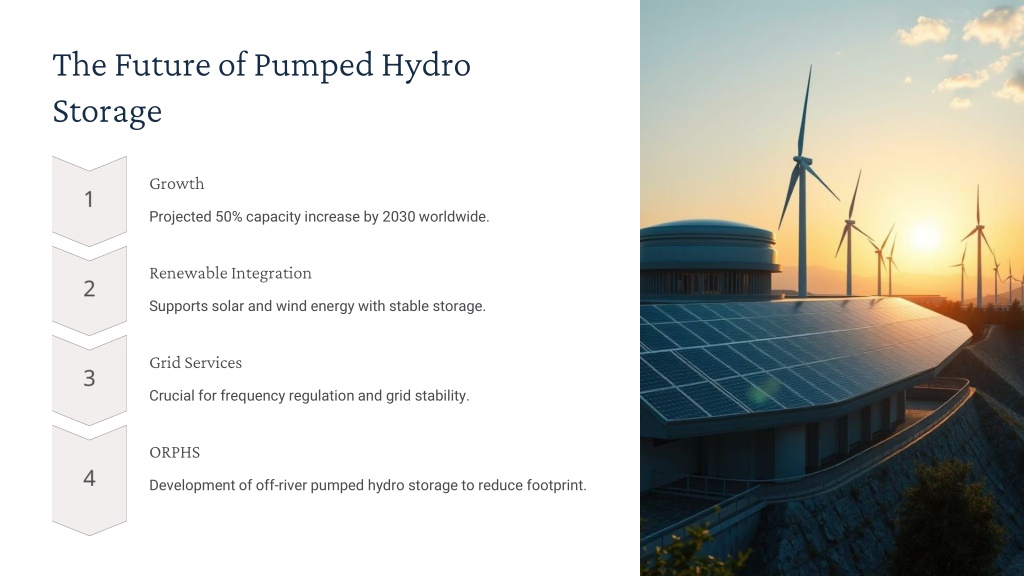 The Future of Pumped Hydro Storage

1

Growth

Projected 50% capacity increase by 2030 worldwide.

2

Renewable Integration

Supports solar and wind energy with stable storage.

3

Grid Services

Crucial for frequency regulation and grid stability.

4

ORPHS

Development of off-river pumped hydro storage to reduce footprint.